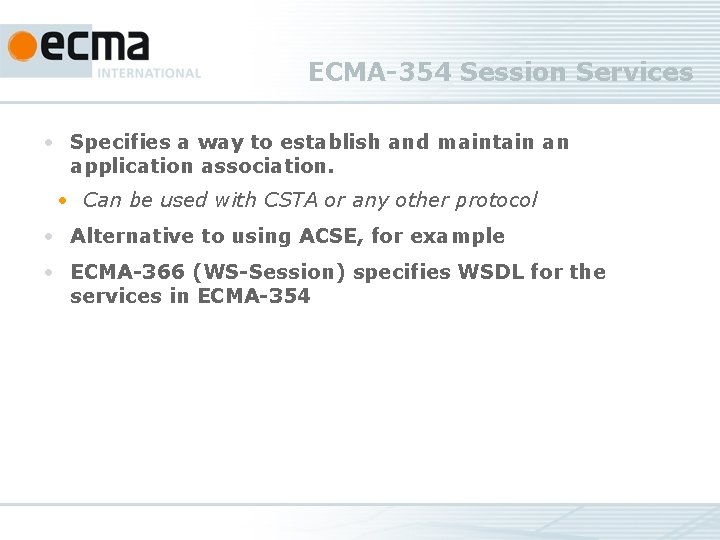 ecma
INTERNATIONAL

ECMA-354 Session Services

• Specifies a way to establish and maintain an application association.
  • Can be used with CSTA or any other protocol
• Alternative to using ACSE, for example
• ECMA-366 (WS-Session) specifies WSDL for the services in ECMA-354